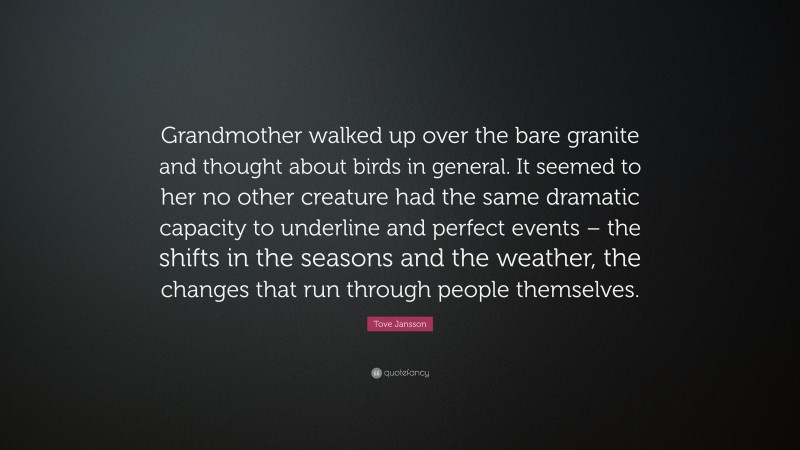 Grandmother walked up over the bare granite and thought about birds in general. It seemed to her no other creature had the same dramatic capacity to underline and perfect events – the shifts in the seasons and the weather, the changes that run through people themselves.

Tove Jansson

quotefancy